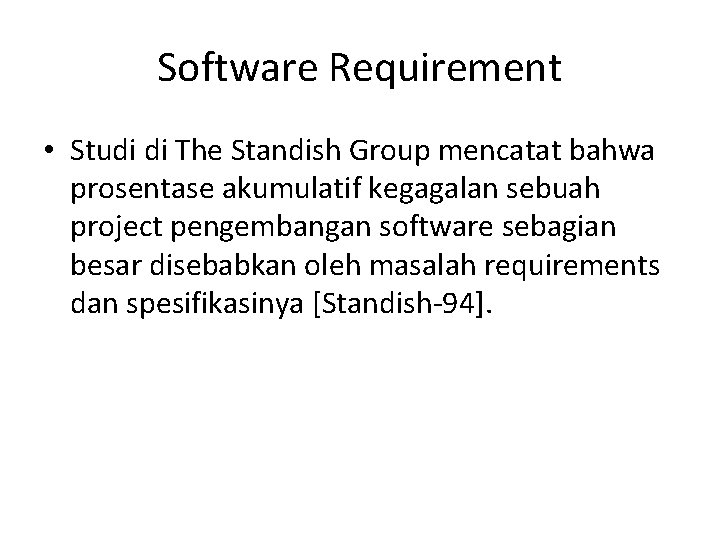 Software Requirement

• Studi di The Standish Group mencatat bahwa prosentase akumulatif kegagalan sebuah project pengembangan software sebagian besar disebabkan oleh masalah requirements dan spesifikasinya [Standish-94].